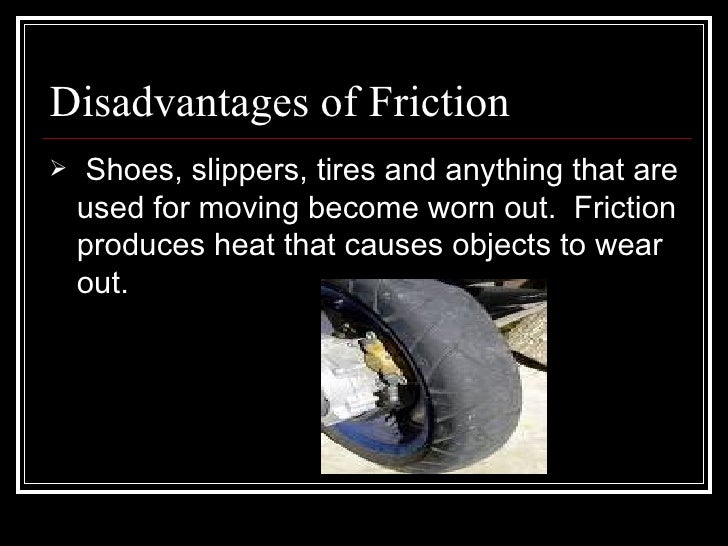 Disadvantages of Friction

➢ Shoes, slippers, tires and anything that are used for moving become worn out. Friction produces heat that causes objects to wear out.